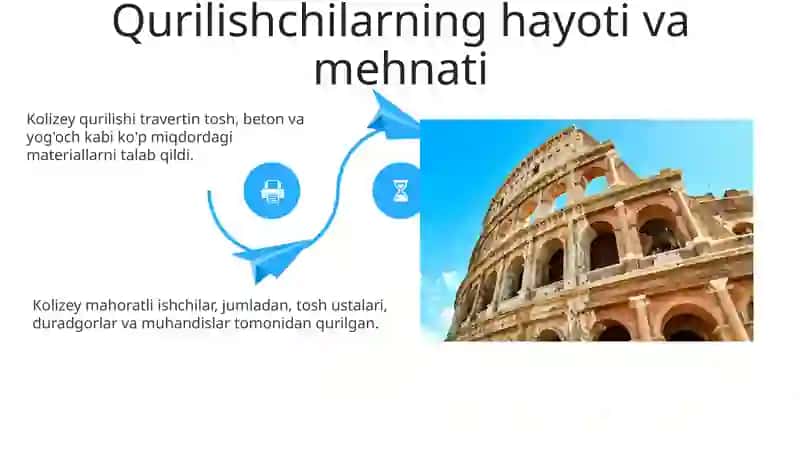 Qurilishchilarning hayoti va mehnati

Kolizey qurilishi travertin tosh, beton va yog'och kabi ko'p miqdordagi materiallarni talab qildi.

Kolizey mahoratli ishchilar, jumladan, tosh ustalari, duradgorlar va muhandislar tomonidan qurilgan.